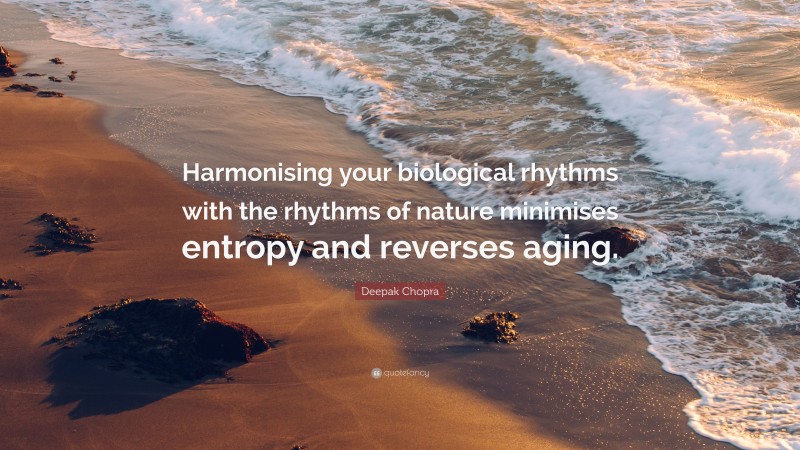 Harmonising your biological rhythms with the rhythms of nature minimises entropy and reverses aging.

Deepak Chopra

quotefancy